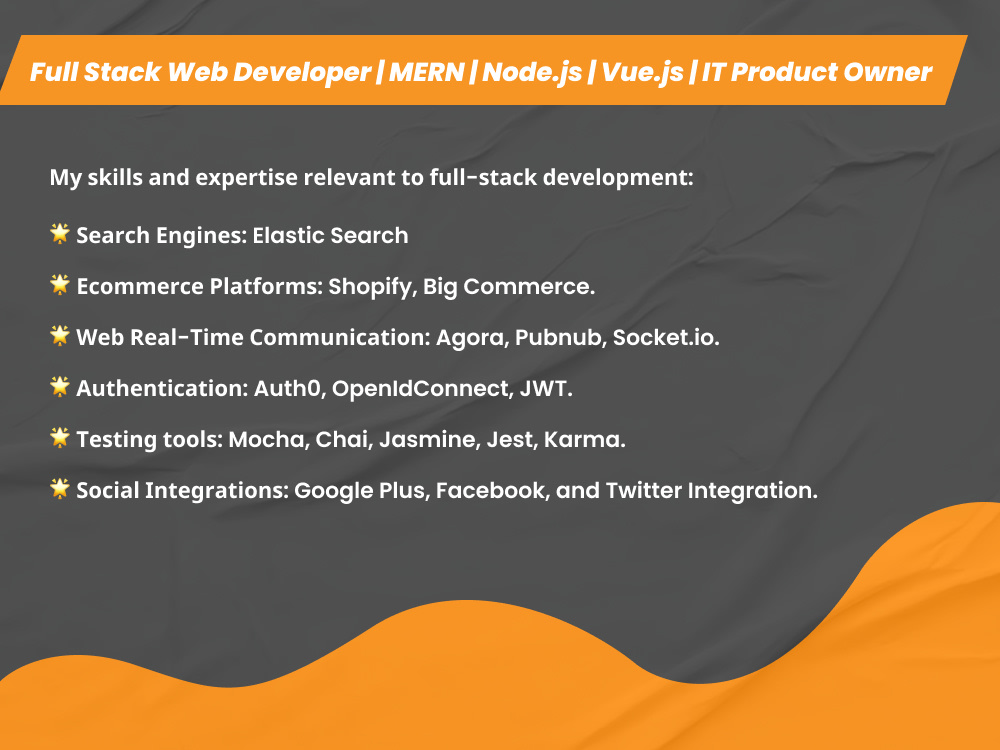 Full Stack Web Developer | MERN | Node.js | Vue.js | IT Product Owner

My skills and expertise relevant to full-stack development:

🌟 Search Engines: Elastic Search

🌟 Ecommerce Platforms: Shopify, Big Commerce.

🌟 Web Real-Time Communication: Agora, Pubnub, Socket.io.

🌟 Authentication: Auth0, OpenIdConnect, JWT.

🌟 Testing tools: Mocha, Chai, Jasmine, Jest, Karma.

🌟 Social Integrations: Google Plus, Facebook, and Twitter Integration.